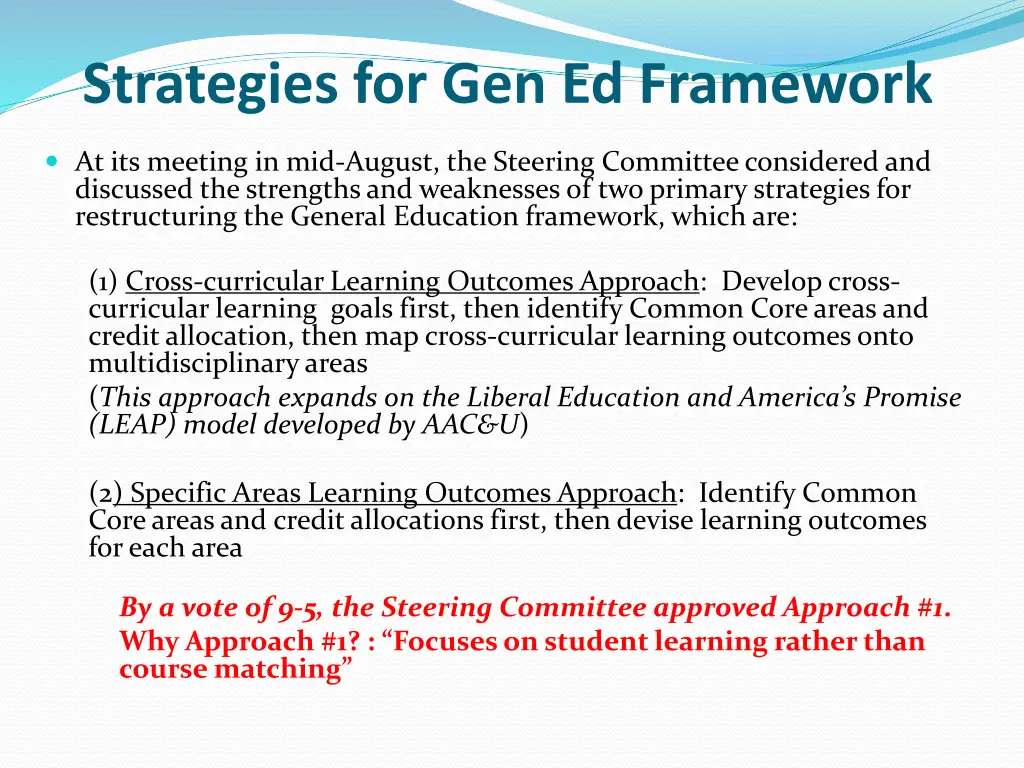 Strategies for Gen Ed Framework

At its meeting in mid-August, the Steering Committee considered and discussed the strengths and weaknesses of two primary strategies for restructuring the General Education framework, which are:

(1) Cross-curricular Learning Outcomes Approach: Develop cross-curricular learning goals first, then identify Common Core areas and credit allocation, then map cross-curricular learning outcomes onto multidisciplinary areas
(This approach expands on the Liberal Education and America's Promise (LEAP) model developed by AAC&U)

(2) Specific Areas Learning Outcomes Approach: Identify Common Core areas and credit allocations first, then devise learning outcomes for each area

By a vote of 9-5, the Steering Committee approved Approach #1.
Why Approach #1? : "Focuses on student learning rather than course matching"